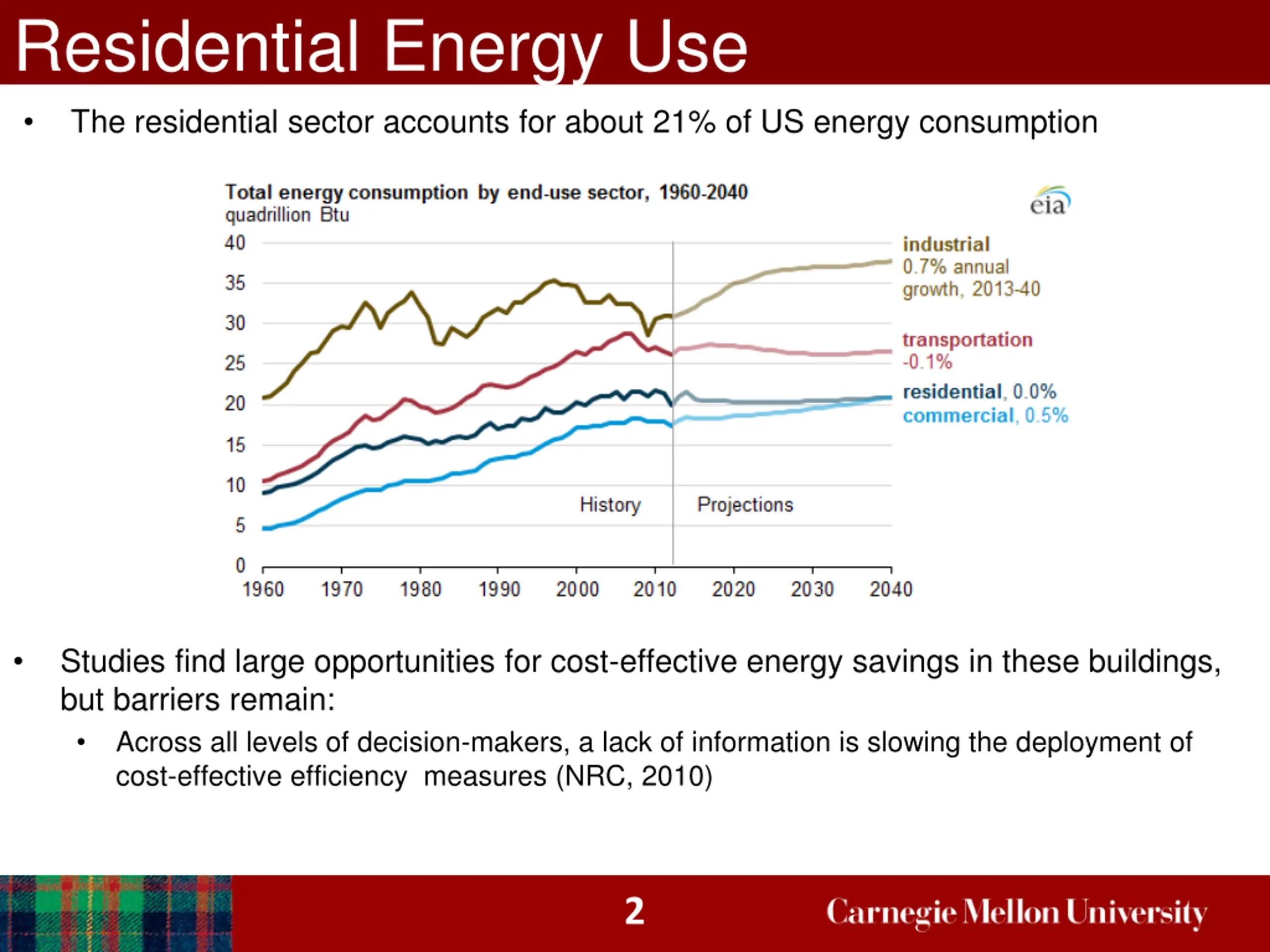 Residential Energy Use

• The residential sector accounts for about 21% of US energy consumption

Total energy consumption by end-use sector, 1960-2040
quadrillion Btu

eia

40
35
30
25
20
15
10
5
0

1960 1970 1980 1990 2000 2010 2020 2030 2040

History Projections

industrial
0.7% annual growth, 2013-40

transportation
-0.1%

residential, 0.0%
commercial, 0.5%

• Studies find large opportunities for cost-effective energy savings in these buildings, but barriers remain:

• Across all levels of decision-makers, a lack of information is slowing the deployment of cost-effective efficiency measures (NRC, 2010)

2

Carnegie Mellon University